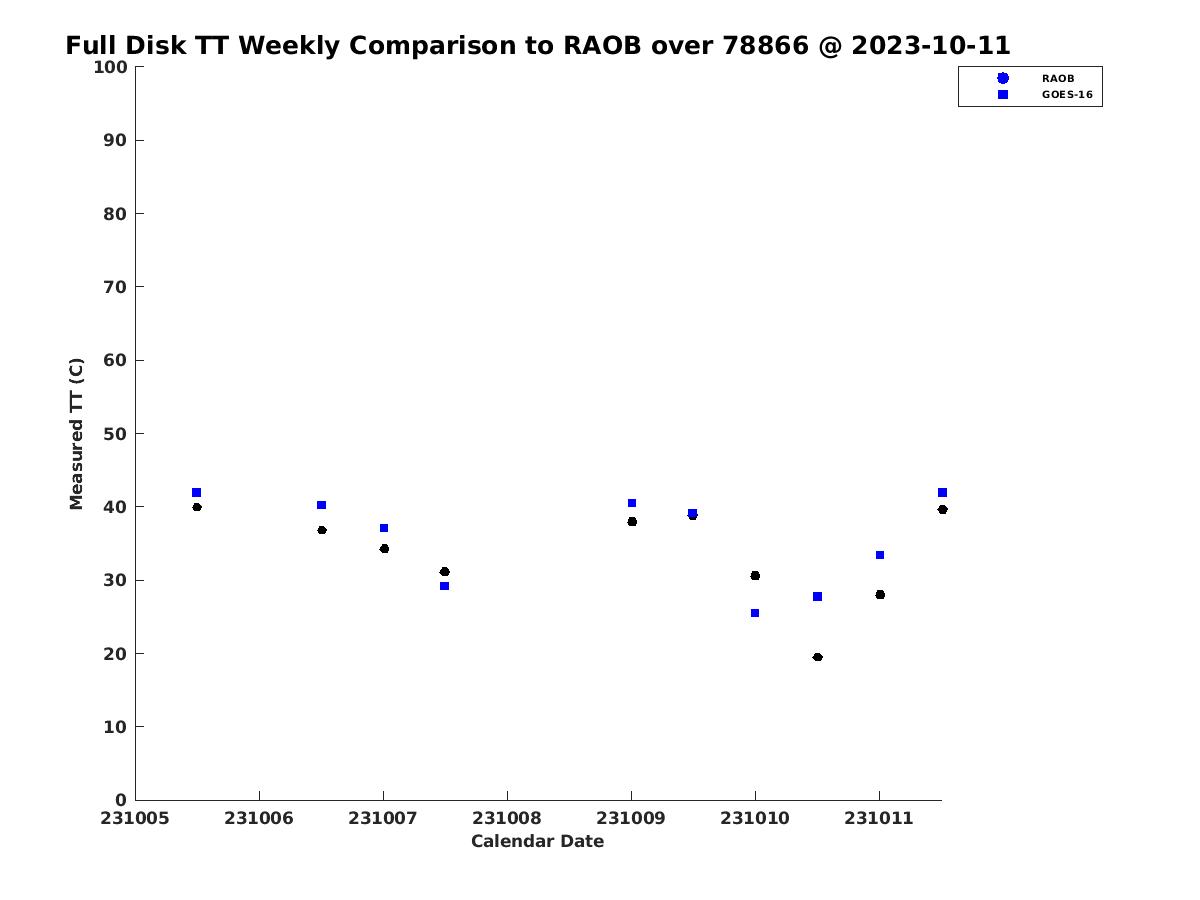 Full Disk TT Weekly Comparison to RAOB over 78866 @ 2023-10-11

RAOB
GOES-16

Measured TT (C)

100
90
80
70
60
50
40
30
20
10
0

231005 231006 231007 231008 231009 231010 231011

Calendar Date